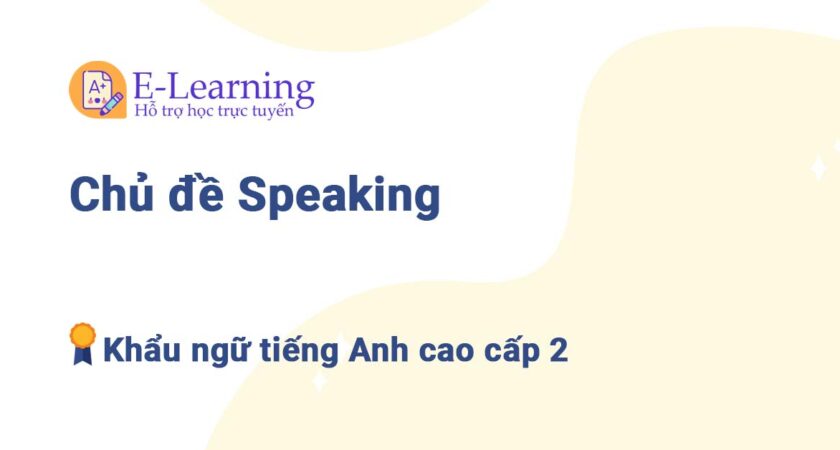 A+

E-Learning
Hỗ trợ học trực tuyến

Chủ đề Speaking

Khẩu ngữ tiếng Anh cao cấp 2